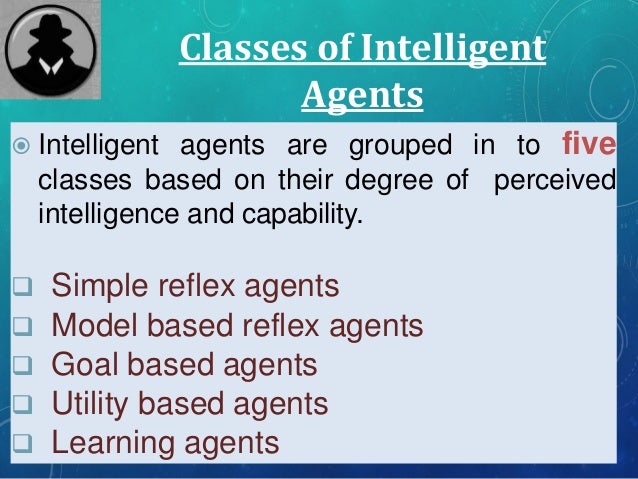 Classes of Intelligent Agents

Intelligent agents are grouped in to five classes based on their degree of perceived intelligence and capability.

Simple reflex agents
Model based reflex agents
Goal based agents
Utility based agents
Learning agents